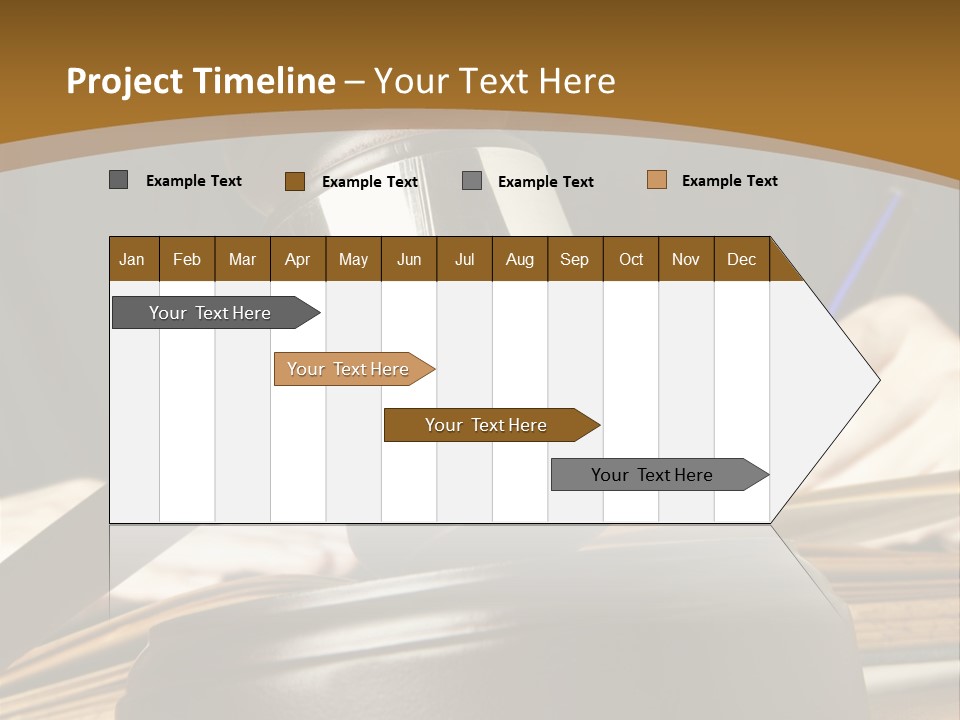 Project Timeline – Your Text Here

Example Text Example Text Example Text Example Text

| Jan | Feb | Mar | Apr | May | Jun | Jul | Aug | Sep | Oct | Nov | Dec |
|---|---|---|---|---|---|---|---|---|---|---|---|

Your Text Here

Your Text Here

Your Text Here

Your Text Here